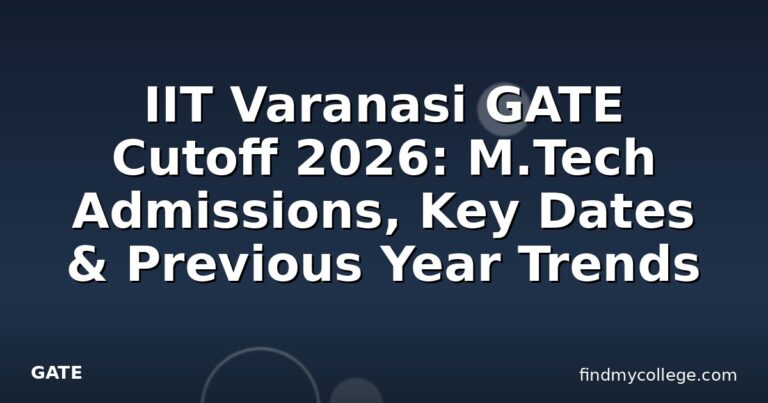 IIT Varanasi GATE Cutoff 2026: M.Tech Admissions, Key Dates & Previous Year Trends

GATE

findmycollege.com